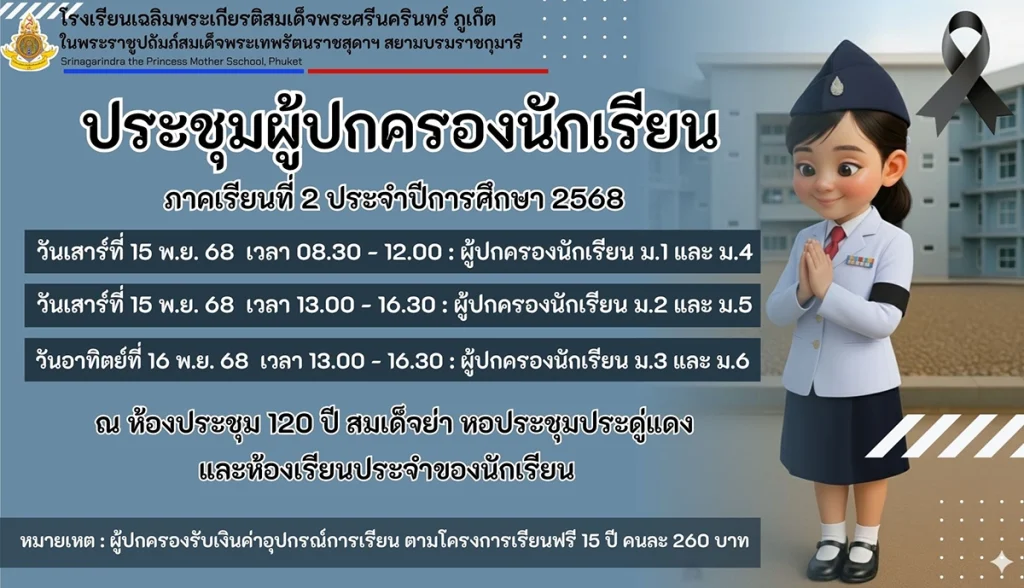 โรงเรียนเฉลิมพระเกียรติสมเด็จพระศรีนครินทร์ ภูเก็ต
ในพระราชูปถัมภ์สมเด็จพระเทพรัตนราชสุดาฯ สยามบรมราชกุมารี
Srinagarindra the Princess Mother Sschool, Phuket

ประชุมผู้ปกครองนักเรียน

ภาคเรียนที่ 2 ประจำปีการศึกษา 2568

วันเสาร์ที่ 15 พ.ย. 68 เวลา 08.30 - 12.00 : ผู้ปกครองนักเรียน ม.1 และ ม.4

วันเสาร์ที่ 15 พ.ย. 68 เวลา 13.00 - 16.30 : ผู้ปกครองนักเรียน ม.2 และ ม.5

วันอาทิตย์ที่ 16 พ.ย. 68 เวลา 13.00 - 16.30 : ผู้ปกครองนักเรียน ม.3 และ ม.6

ณ ห้องประชุม 120 ปี สมเด็จย่า หอประชุมประดู่แดง และห้องเรียนประจำของนักเรียน

หมายเหตุ : ผู้ปกครองรับเงินค่าอุปกรณ์การเรียน ตามโครงการเรียนฟรี 15 ปี คนละ 260 บาท